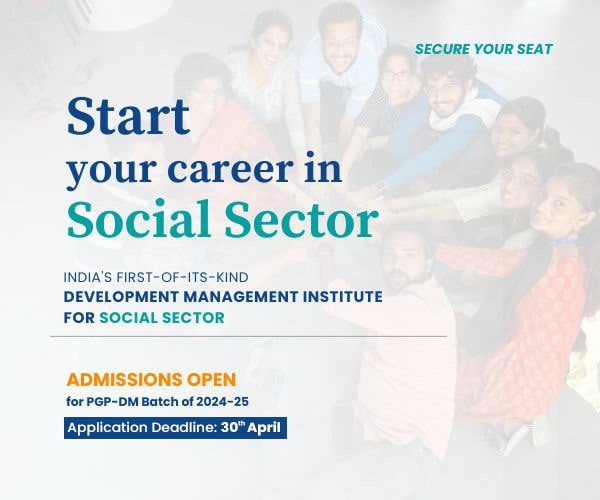 SECURE YOUR SEAT

Start
your career in
Social Sector

INDIA'S FIRST-OF-ITS-KIND
DEVELOPMENT MANAGEMENT INSTITUTE
FOR SOCIAL SECTOR

ADMISSIONS OPEN
for PGP-DM Batch of 2024-25

Application Deadline: 30$^{th}$ April